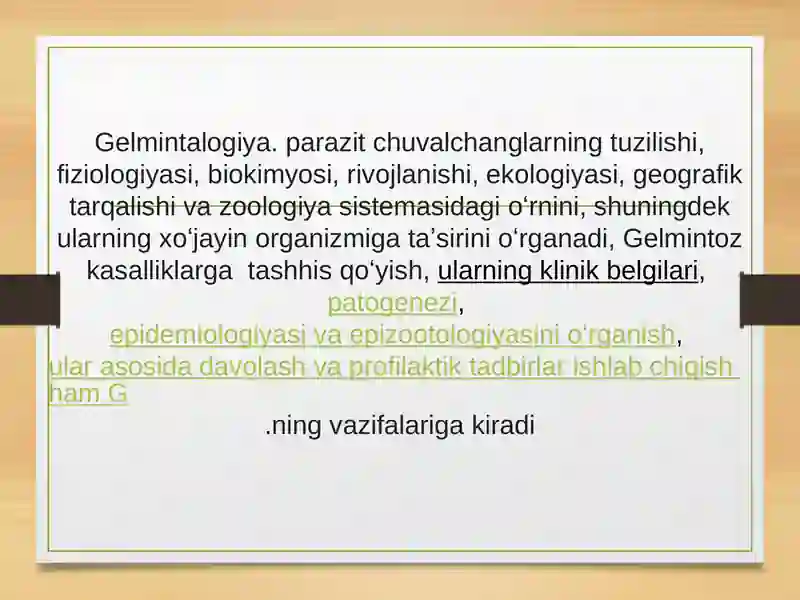 Gelmintalogiya. parazit chuvalchanglarning tuzilishi, fiziologiyasi, biokimyosi, rivojlanishi, ekologiyasi, geografik tarqalishi va zoologiya sistemasidagi o‘rnini, shuningdek ularning xo‘jayin organizmiga ta’sirini o‘rganadi, Gelmintoz kasalliklarga tashhis qo‘yish, ularning klinik belgilari, patogenezi, epidemiologiyasi va epizootologiyasini o‘rganish, ular asosida davolash va profilaktik tadbirlar ishlab chiqish ham G
.ning vazifalariga kiradi